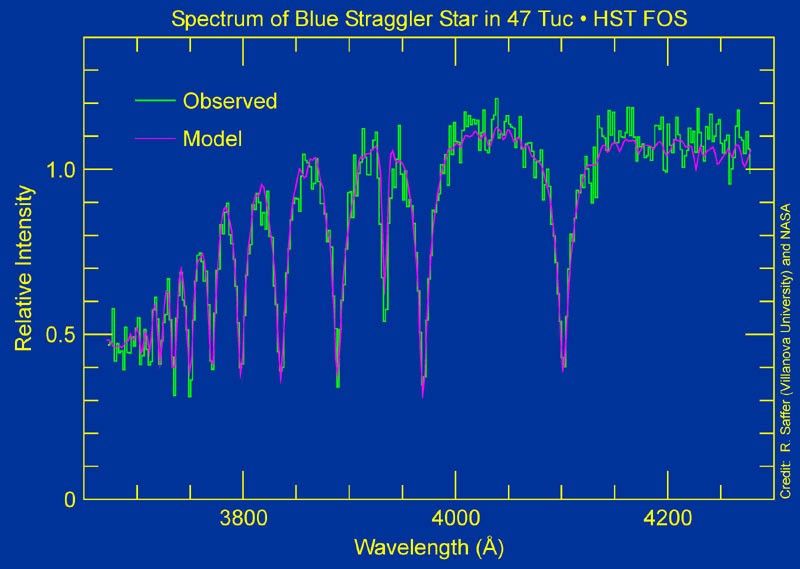 Spectrum of Blue Straggler Star in 47 Tuc • HST FOS

Observed

Model

Relative Intensity

1.0

0.5

0

3800

4000

4200

Wavelength (Å)

Credit: R. Saffer (Villanova University) and NASA